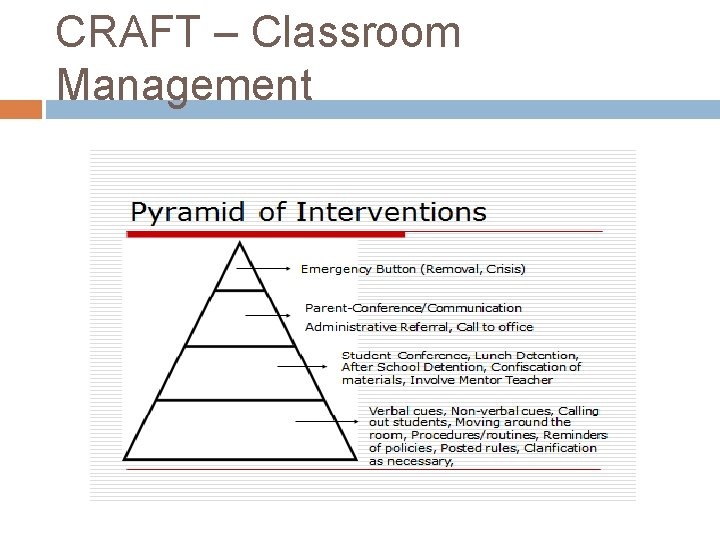 CRAFT – Classroom Management

Pyramid of Interventions

Emergency Button (Removal, Crisis)

Parent-Conference/Communication

Administrative Referral, Call to office

Student Conference, Lunch Detention, After School Detention, Confiscation of materials, Involve Mentor Teacher

Verbal cues, Non-verbal cues, Calling out students, Moving around the room, Procedures/routines, Reminders of policies, Posted rules, Clarification as necessary,